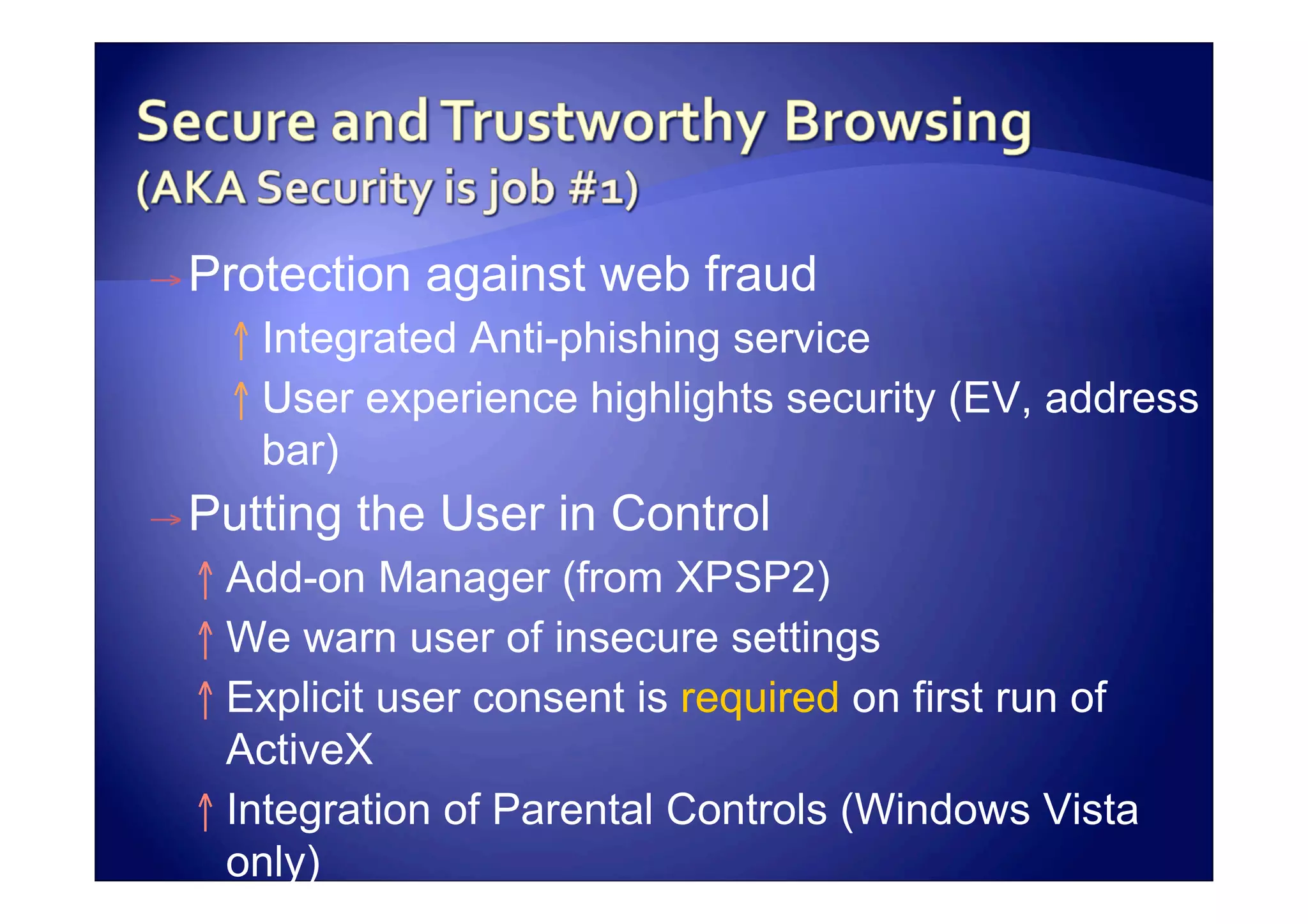 Secure and Trustworthy Browsing
(AKA Security is job #1)

→ Protection against web fraud

↑ Integrated Anti-phishing service

↑ User experience highlights security (EV, address bar)

→ Putting the User in Control

↑ Add-on Manager (from XPSP2)

↑ We warn user of insecure settings

↑ Explicit user consent is required on first run of ActiveX

↑ Integration of Parental Controls (Windows Vista only)